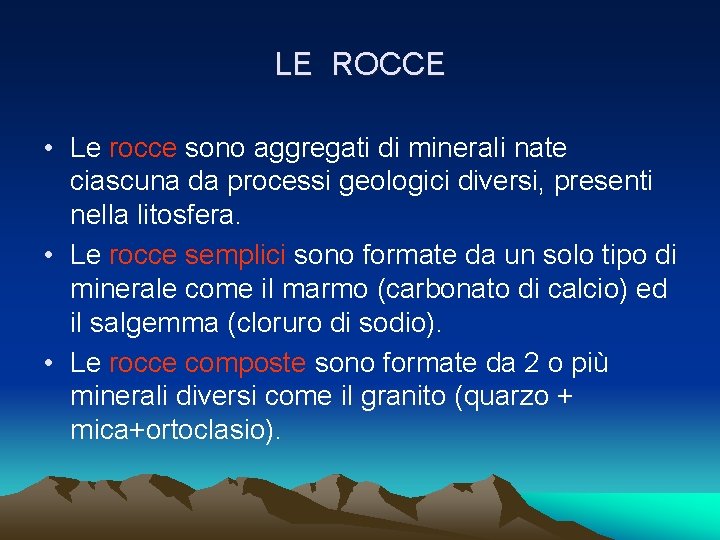 LE ROCCE

• Le rocce sono aggregati di minerali nate ciascuna da processi geologici diversi, presenti nella litosfera.

• Le rocce semplici sono formate da un solo tipo di minerale come il marmo (carbonato di calcio) ed il salgemma (cloruro di sodio).

• Le rocce composte sono formate da 2 o più minerali diversi come il granito (quarzo + mica+ortoclasio).